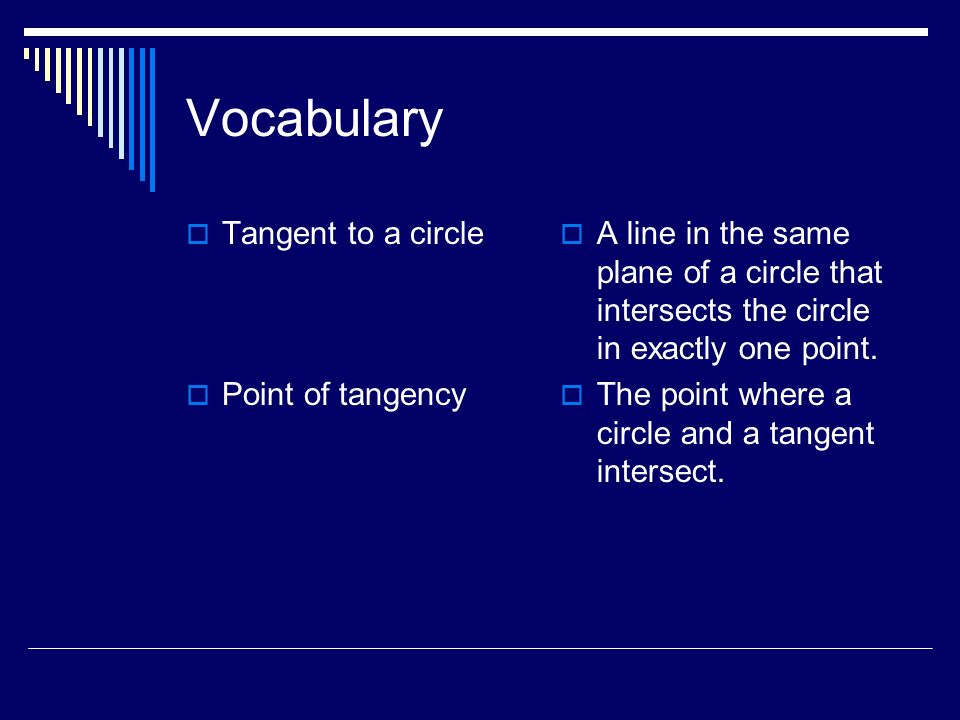 Vocabulary

Tangent to a circle

Point of tangency

A line in the same plane of a circle that intersects the circle in exactly one point.

The point where a circle and a tangent intersect.